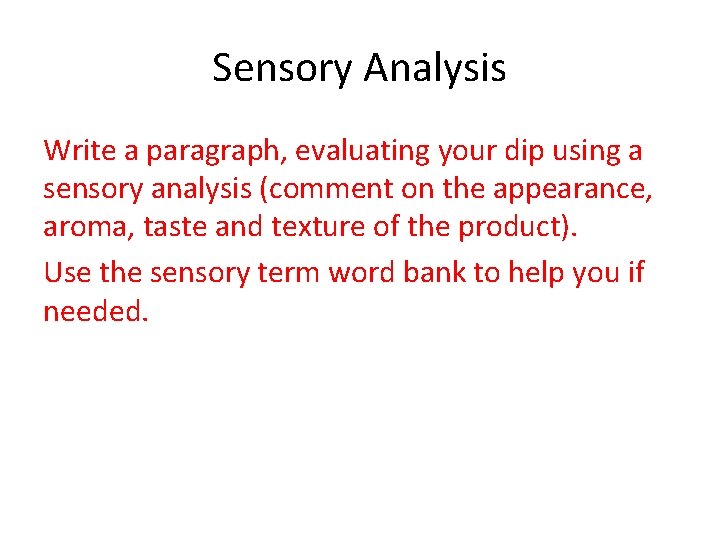 Sensory Analysis

Write a paragraph, evaluating your dip using a sensory analysis (comment on the appearance, aroma, taste and texture of the product).

Use the sensory term word bank to help you if needed.